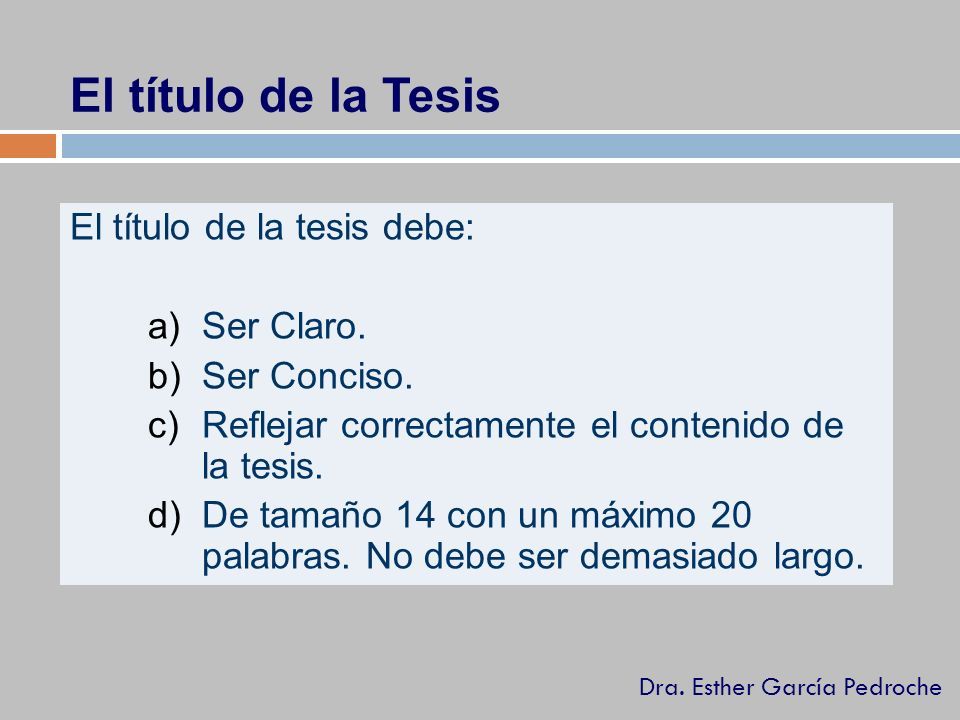 El título de la Tesis

El título de la tesis debe:

a) Ser Claro.
b) Ser Conciso.
c) Reflejar correctamente el contenido de la tesis.
d) De tamaño 14 con un máximo 20 palabras. No debe ser demasiado largo.

Dra. Esther García Pedroche